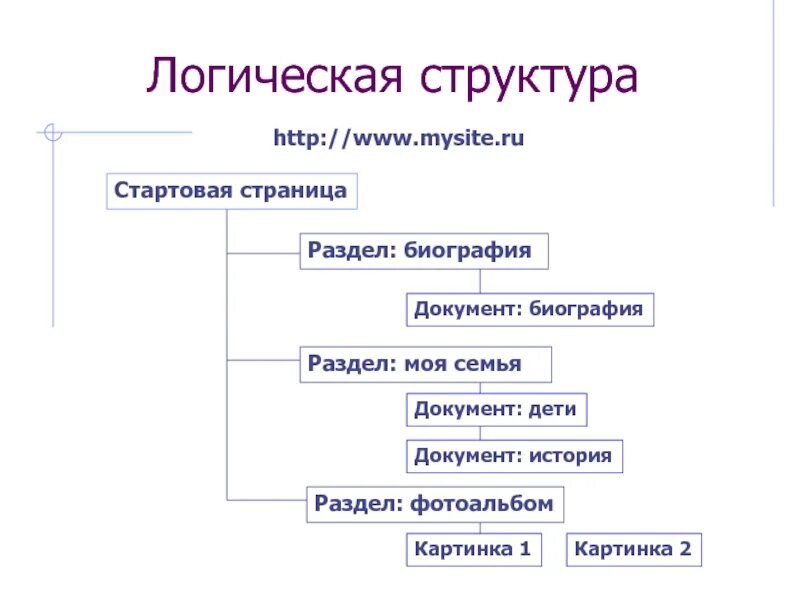 Логическая структура

http://www.mysite.ru

Стартовая страница

Раздел: биография

Документ: биография

Раздел: моя семья

Документ: дети

Документ: история

Раздел: фотоальбом

Картинка 1

Картинка 2